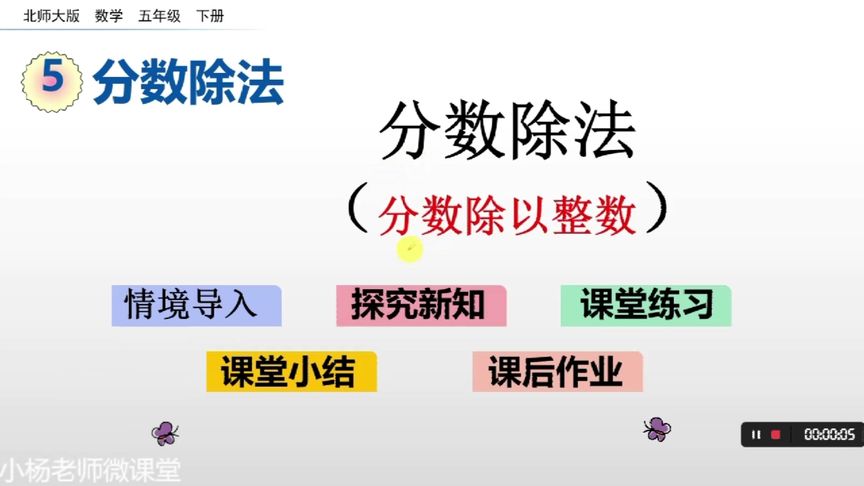 北师大版 数学 五年级 下册

5 分数除法

分数除法
（分数除以整数）

情境导入
探究新知
课堂练习
课堂小结
课后作业

00:00:05

小杨老师微课堂